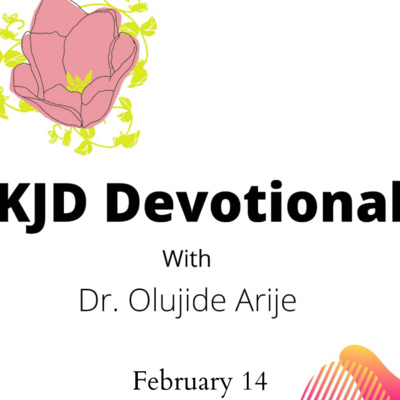 KJD Devotional

With

Dr. Olujide Arije

February 14